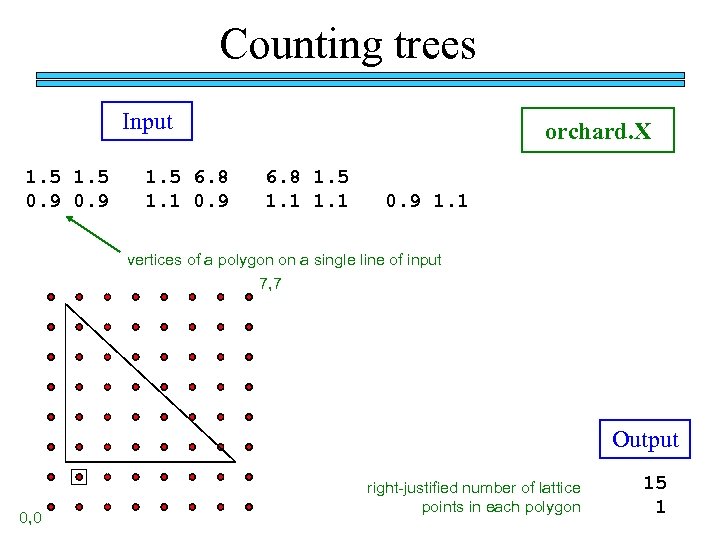 Counting trees

Input

orchard.X

1.5 1.5   1.5 6.8   6.8 1.5
0.9 0.9   1.1 0.9   1.1 1.1   0.9 1.1

vertices of a polygon on a single line of input

7,7

0,0

Output

right-justified number of lattice points in each polygon

15
 1